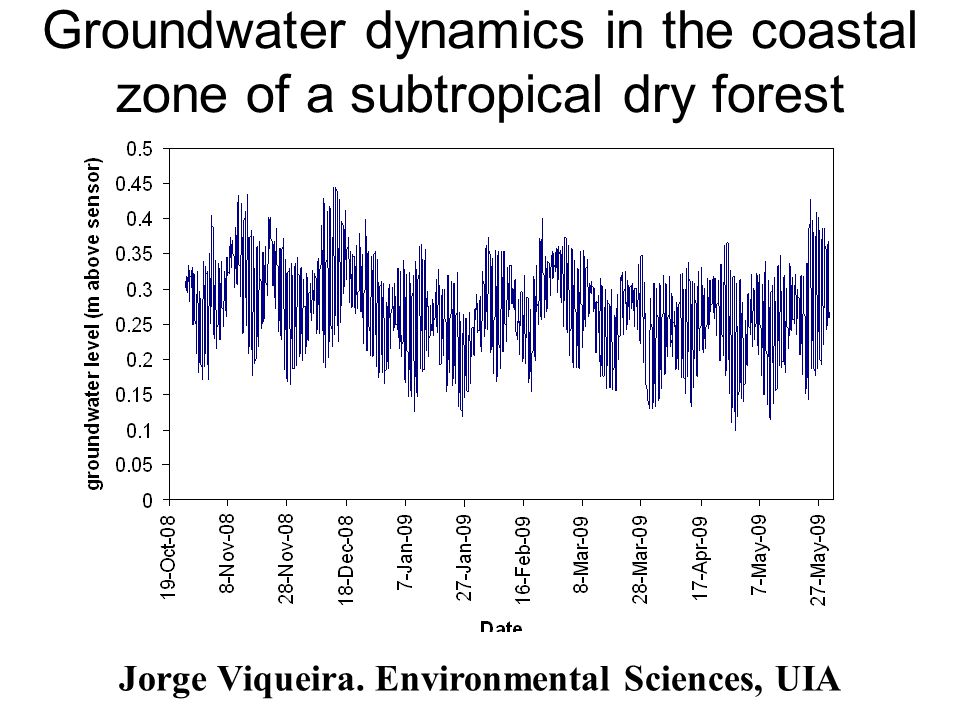 Groundwater dynamics in the coastal zone of a subtropical dry forest

groundwater level (m above sensor)

0.5
0.45
0.4
0.35
0.3
0.25
0.2
0.15
0.1
0.05
0

19-Oct-08
8-Nov-08
28-Nov-08
18-Dec-08
7-Jan-09
27-Jan-09
16-Feb-09
8-Mar-09
28-Mar-09
17-Apr-09
7-May-09
27-May-09

Date

Jorge Viqueira. Environmental Sciences, UIA